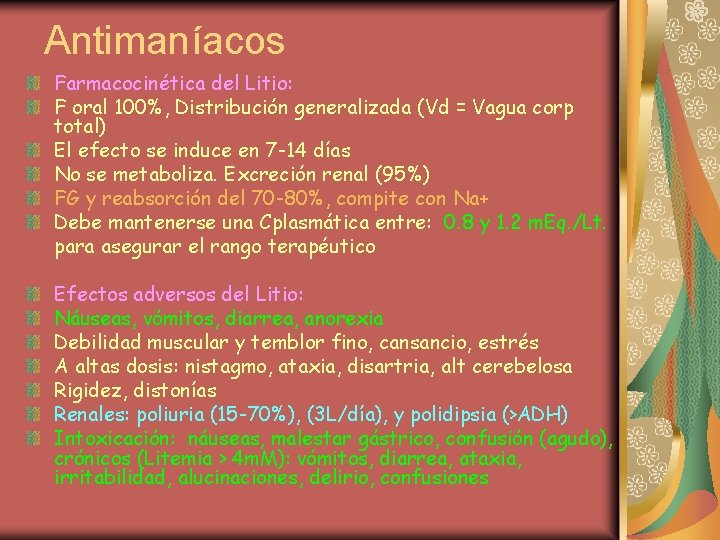 Antimaníacos

Farmacocinética del Litio:
F oral 100%, Distribución generalizada (Vd = Vagua corp total)
El efecto se induce en 7-14 días
No se metaboliza. Excreción renal (95%)
FG y reabsorción del 70-80%, compite con Na+
Debe mantenerse una Cplasmática entre: 0.8 y 1.2 mEq./Lt. para asegurar el rango terapéutico

Efectos adversos del Litio:
Náuseas, vómitos, diarrea, anorexia
Debilidad muscular y temblor fino, cansancio, estrés
A altas dosis: nistagmo, ataxia, disartria, alt cerebelosa
Rigidez, distonías
Renales: poliuria (15-70%), (3L/día), y polidipsia (>ADH)
Intoxicación: náuseas, malestar gástrico, confusión (agudo), crónicos (Litemia > 4mM): vómitos, diarrea, ataxia, irritabilidad, alucinaciones, delirio, confusiones